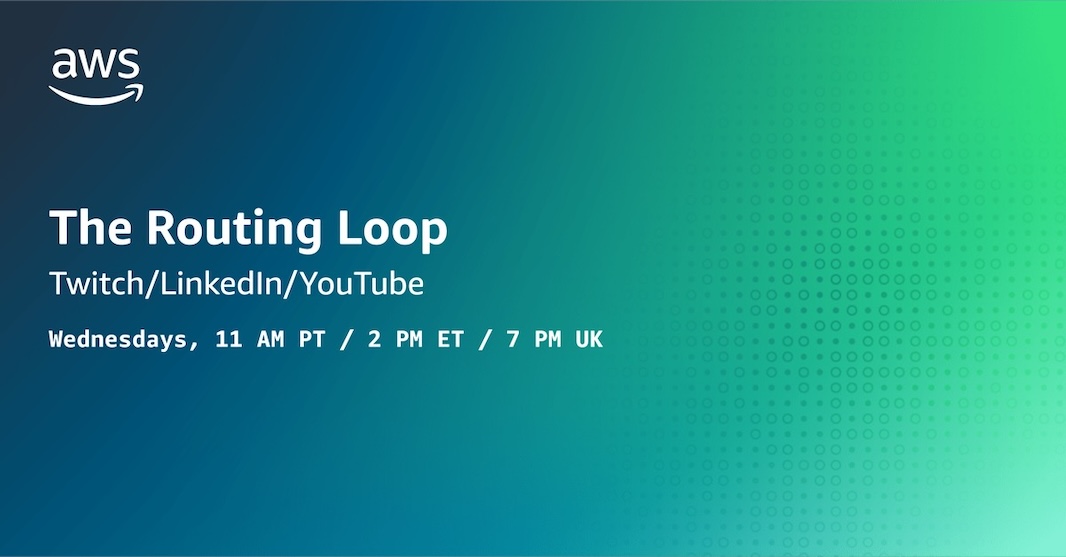 aws

The Routing Loop

Twitch/LinkedIn/YouTube

Wednesdays, 11 AM PT / 2 PM ET / 7 PM UK